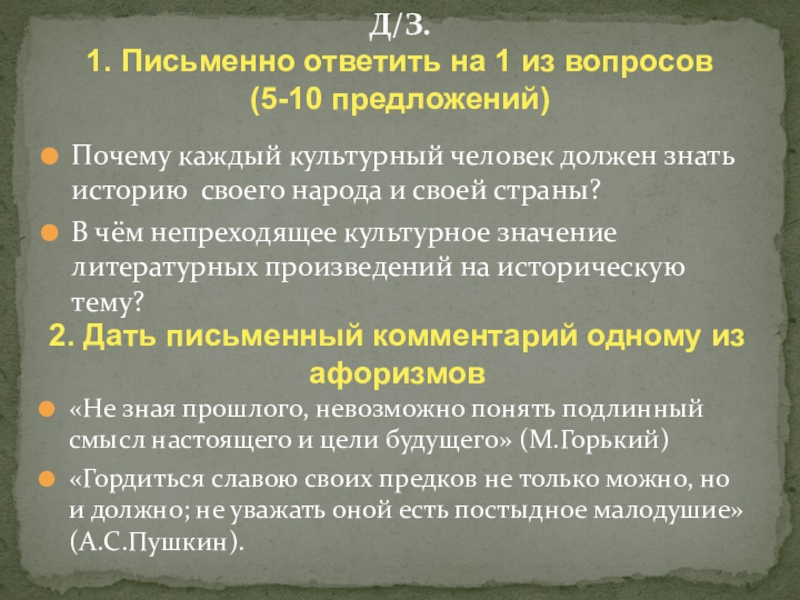 Д/З.
1. Письменно ответить на 1 из вопросов (5-10 предложений)

Почему каждый культурный человек должен знать историю своего народа и своей страны?

В чём непреходящее культурное значение литературных произведений на историческую тему?

2. Дать письменный комментарий одному из афоризмов

«Не зная прошлого, невозможно понять подлинный смысл настоящего и цели будущего» (М.Горький)

«Гордиться славою своих предков не только можно, но и должно; не уважать оной есть постыдное малодушие» (А.С.Пушкин).